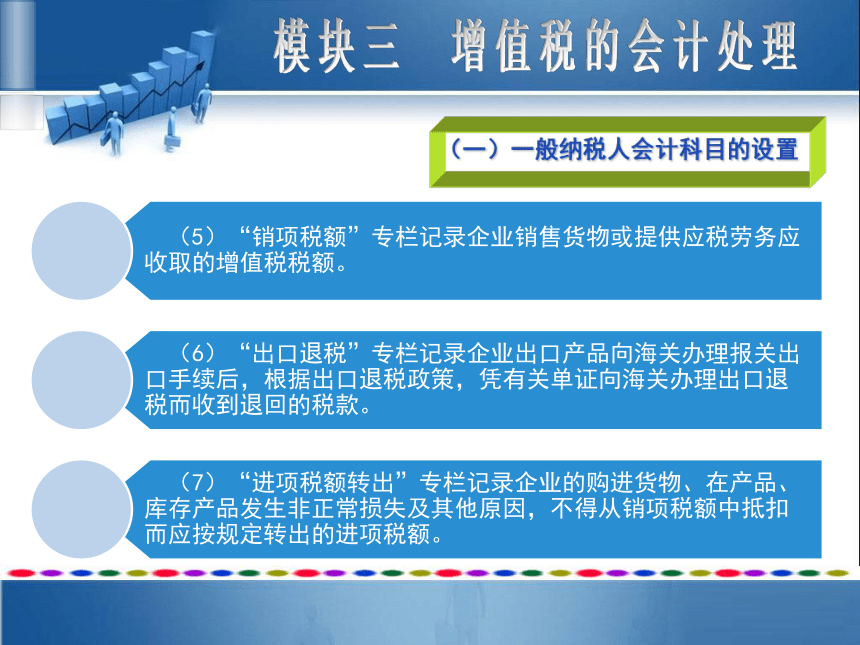 模块三　增值税的会计处理

（一）一般纳税人会计科目的设置

（5）“销项税额”专栏记录企业销售货物或提供应税劳务应收取的增值税税额。

（6）“出口退税”专栏记录企业出口产品向海关办理报关出口手续后，根据出口退税政策，凭有关单证向海关办理出口退税而收到退回的税款。

（7）“进项税额转出”专栏记录企业的购进货物、在产品、库存产品发生非正常损失及其他原因，不得从销项税额中抵扣而应按规定转出的进项税额。